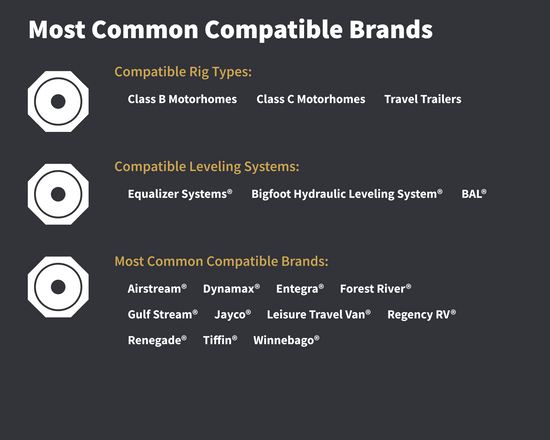 Most Common Compatible Brands

Compatible Rig Types:

Class B Motorhomes Class C Motorhomes Travel Trailers

Compatible Leveling Systems:

Equalizer Systems® Bigfoot Hydraulic Leveling System® BAL®

Most Common Compatible Brands:

Airstream® Dynamax® Entegra® Forest River® Gulf Stream® Jayco® Leisure Travel Van® Regency RV® Renegade® Tiffin® Winnebago®